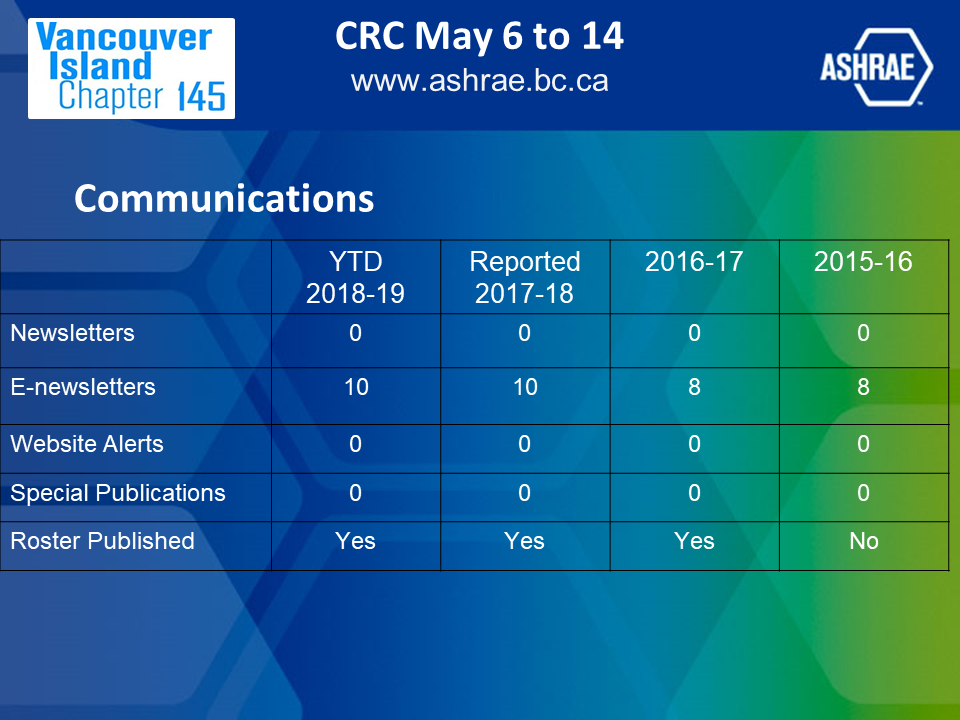 Vancouver Island Chapter 145

CRC May 6 to 14
www.ashrae.bc.ca

ASHRAE

Communications

| | YTD 2018-19 | Reported 2017-18 | 2016-17 | 2015-16 |
|---|---|---|---|---|
| Newsletters | 0 | 0 | 0 | 0 |
| E-newsletters | 10 | 10 | 8 | 8 |
| Website Alerts | 0 | 0 | 0 | 0 |
| Special Publications | 0 | 0 | 0 | 0 |
| Roster Published | Yes | Yes | Yes | No |